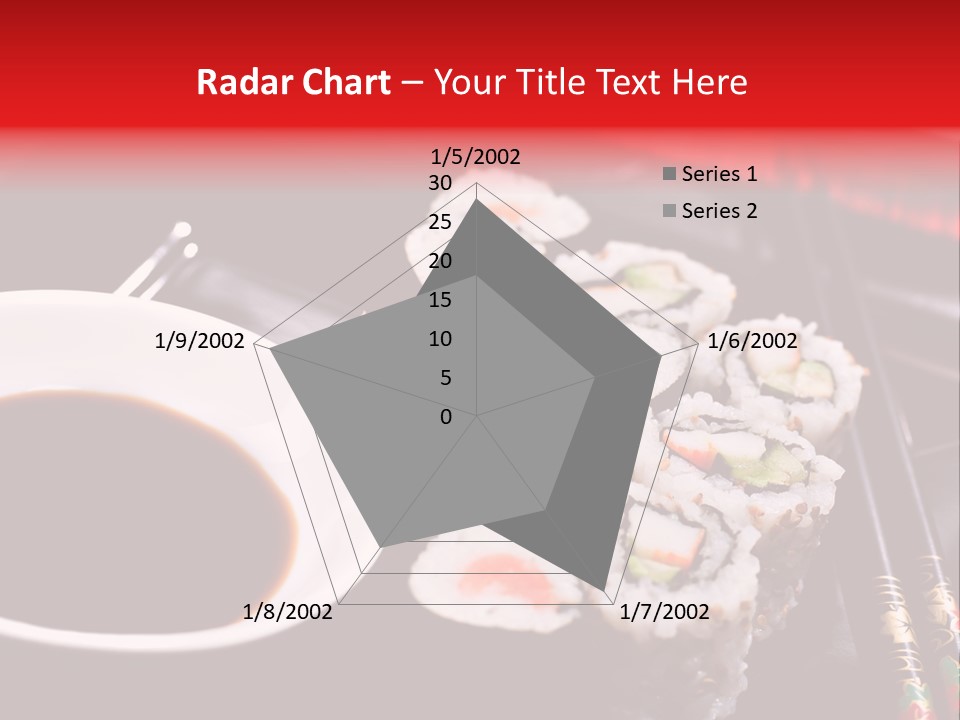 Radar Chart – Your Title Text Here

1/5/2002
30
25
20
15
10
5
0
1/6/2002
1/7/2002
1/8/2002
1/9/2002

Series 1
Series 2